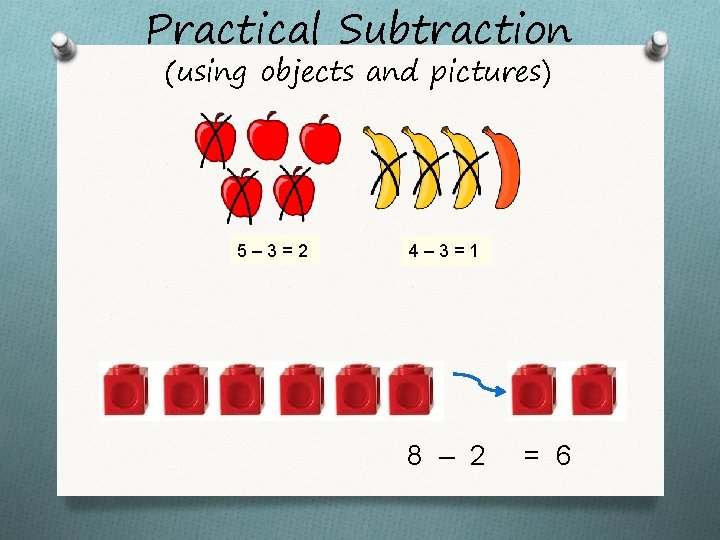 Practical Subtraction
(using objects and pictures)

$5 - 3 = 2$

$4 - 3 = 1$

$8 - 2 = 6$